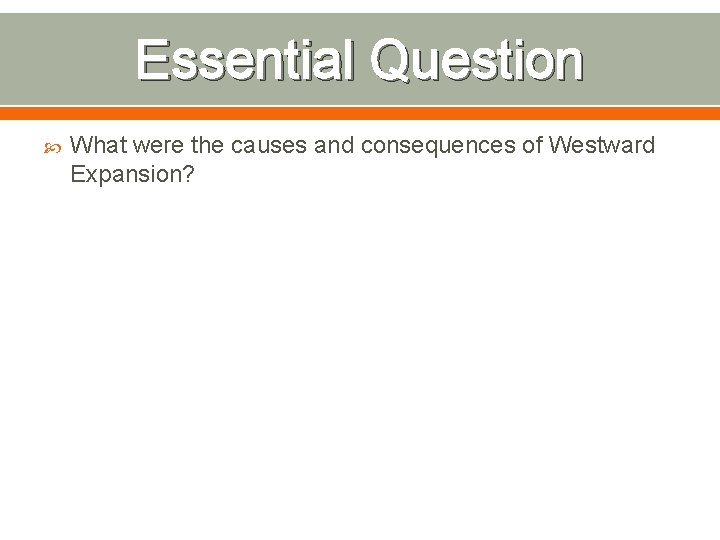 Essential Question

What were the causes and consequences of Westward Expansion?